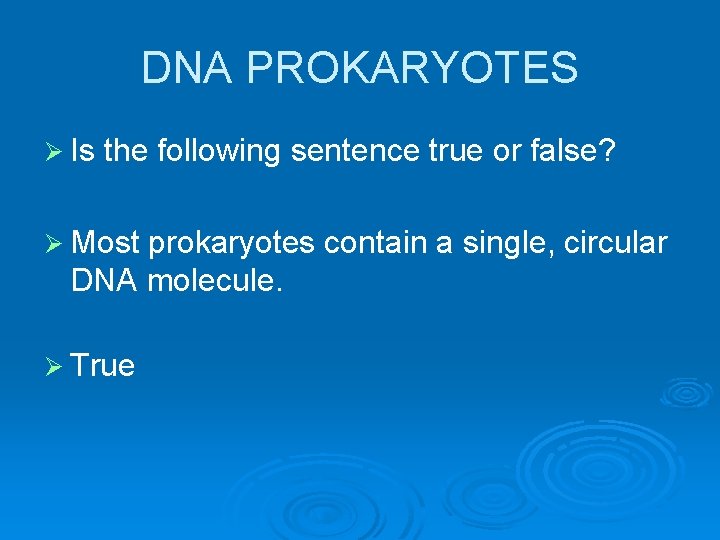 DNA PROKARYOTES

➢ Is the following sentence true or false?

➢ Most prokaryotes contain a single, circular DNA molecule.

➢ True